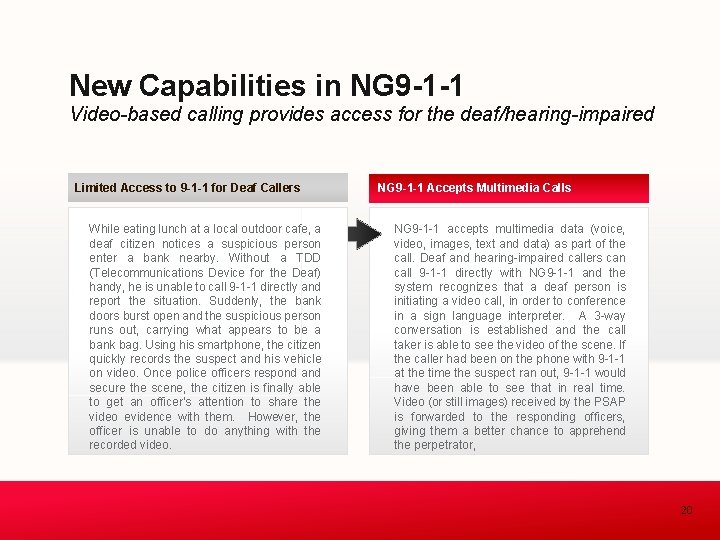 New Capabilities in NG9-1-1
Video-based calling provides access for the deaf/hearing-impaired

Limited Access to 9-1-1 for Deaf Callers

While eating lunch at a local outdoor cafe, a deaf citizen notices a suspicious person enter a bank nearby. Without a TDD (Telecommunications Device for the Deaf) handy, he is unable to call 9-1-1 directly and report the situation. Suddenly, the bank doors burst open and the suspicious person runs out, carrying what appears to be a bank bag. Using his smartphone, the citizen quickly records the suspect and his vehicle on video. Once police officers respond and secure the scene, the citizen is finally able to get an officer's attention to share the video evidence with them. However, the officer is unable to do anything with the recorded video.

NG9-1-1 Accepts Multimedia Calls

NG9-1-1 accepts multimedia data (voice, video, images, text and data) as part of the call. Deaf and hearing-impaired callers can call 9-1-1 directly with NG9-1-1 and the system recognizes that a deaf person is initiating a video call, in order to conference in a sign language interpreter. A 3-way conversation is established and the call taker is able to see the video of the scene. If the caller had been on the phone with 9-1-1 at the time the suspect ran out, 9-1-1 would have been able to see that in real time. Video (or still images) received by the PSAP is forwarded to the responding officers, giving them a better chance to apprehend the perpetrator,

20